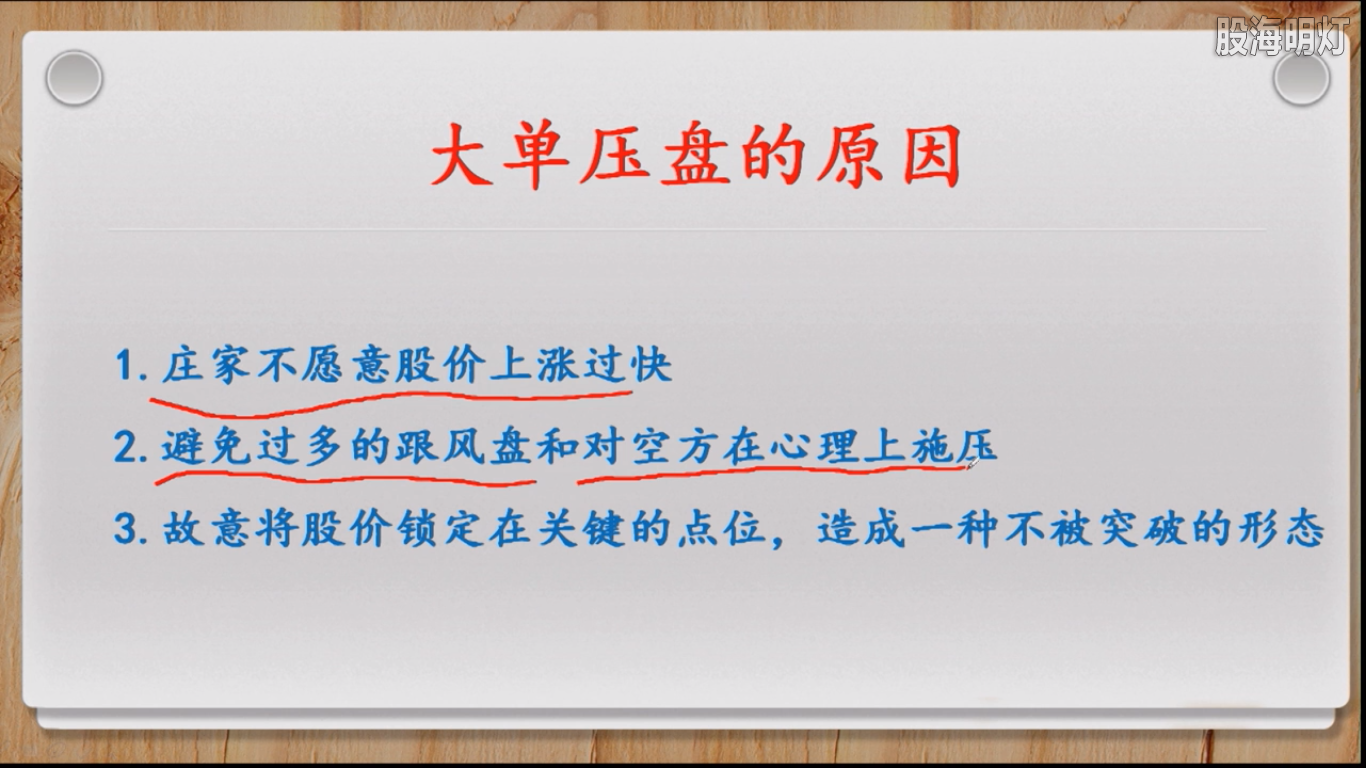 股海明灯

大单压盘的原因

1. 庄家不愿意股价上涨过快

2. 避免过多的跟风盘和对空方在心理上施压

3. 故意将股价锁定在关键的点位，造成一种不被突破的形态